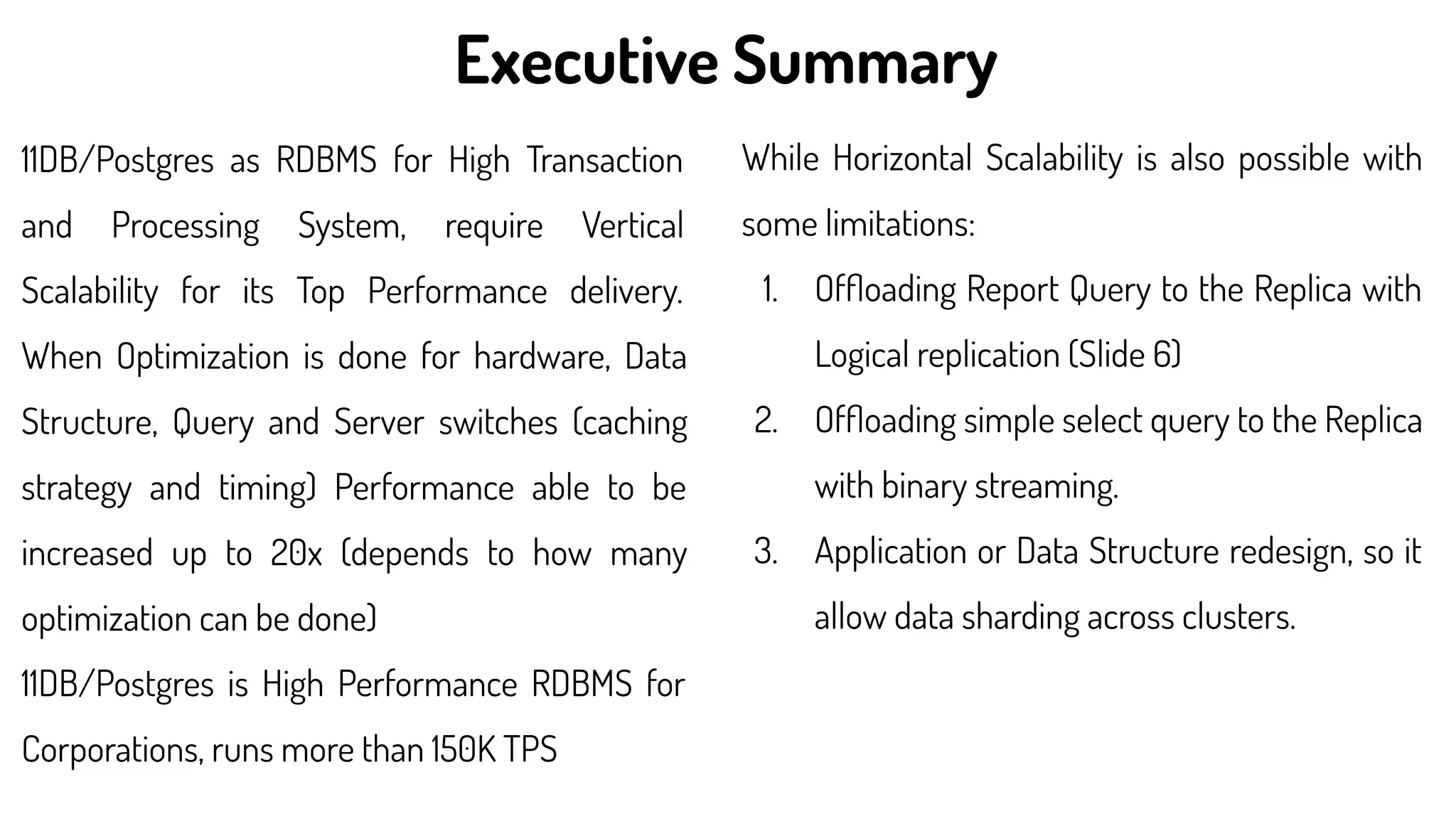 Executive Summary

11DB/Postgres as RDBMS for High Transaction and Processing System, require Vertical Scalability for its Top Performance delivery. When Optimization is done for hardware, Data Structure, Query and Server switches (caching strategy and timing) Performance able to be increased up to 20x (depends to how many optimization can be done)

11DB/Postgres is High Performance RDBMS for Corporations, runs more than 150K TPS

While Horizontal Scalability is also possible with some limitations:

1. Offloading Report Query to the Replica with Logical replication (Slide 6)
2. Offloading simple select query to the Replica with binary streaming.
3. Application or Data Structure redesign, so it allow data sharding across clusters.